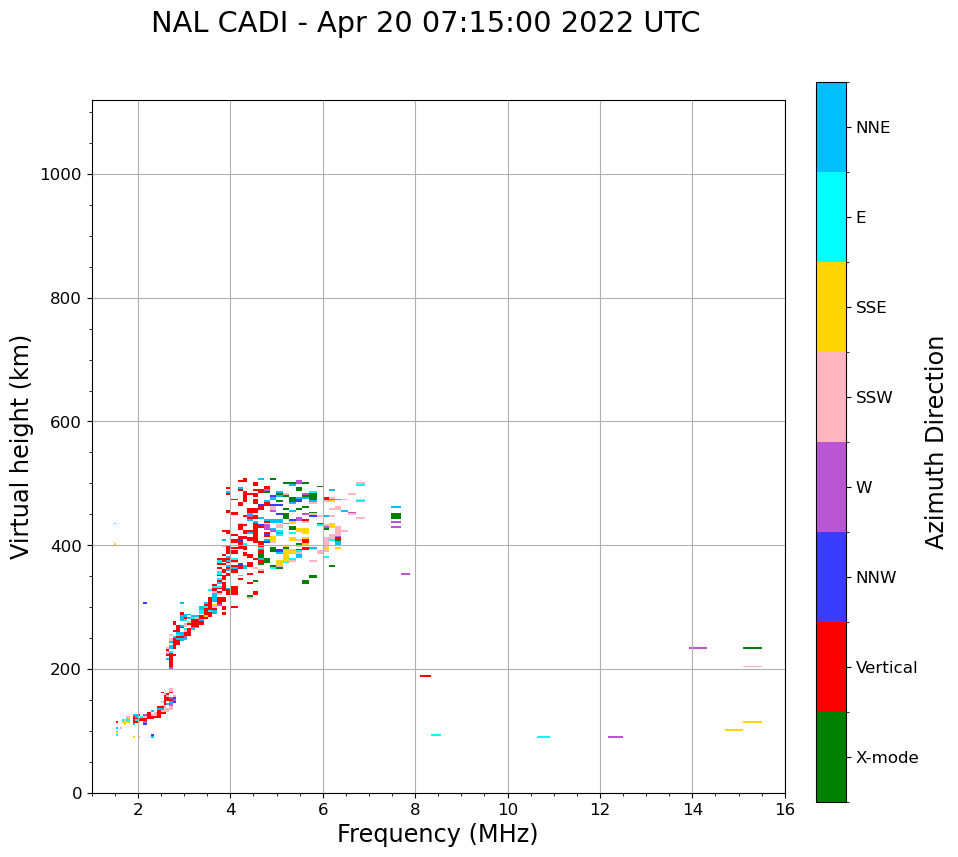 NAL CADI - Apr 20 07:15:00 2022 UTC

Virtual height (km)

1000
800
600
400
200
0

2
4
6
8
10
12
14
16

Frequency (MHz)

NNE
E
SSE
SSW
W
NNW
Vertical
X-mode

Azimuth Direction